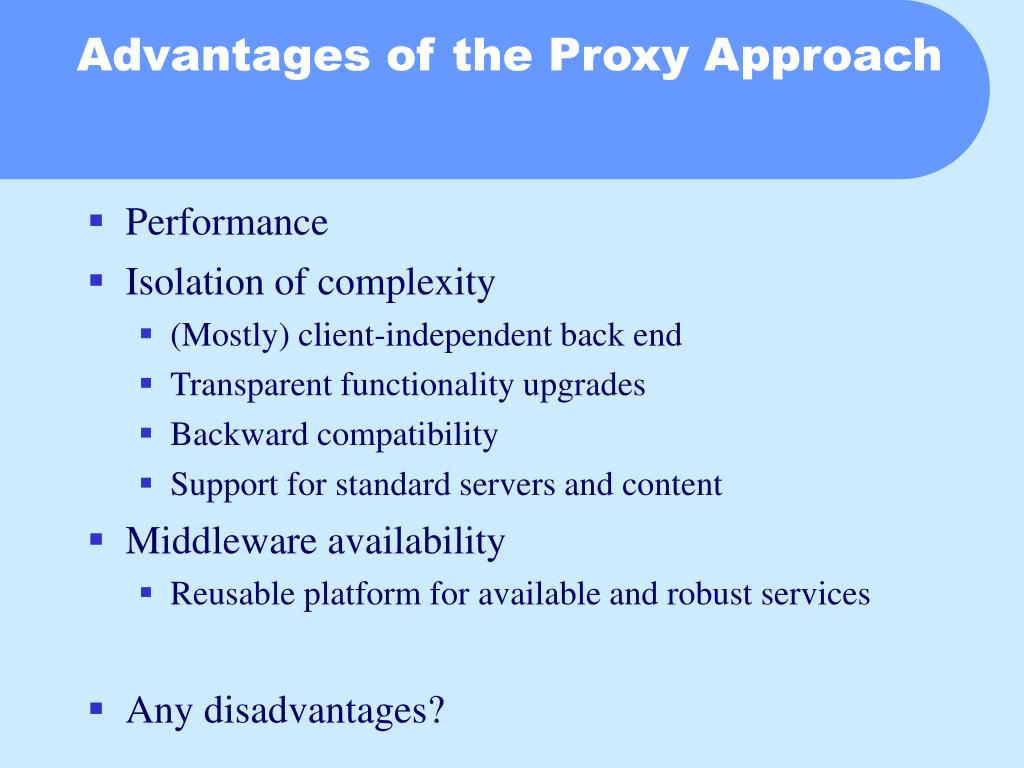 Advantages of the Proxy Approach

- Performance
- Isolation of complexity
  - (Mostly) client-independent back end
  - Transparent functionality upgrades
  - Backward compatibility
  - Support for standard servers and content
- Middleware availability
  - Reusable platform for available and robust services

- Any disadvantages?